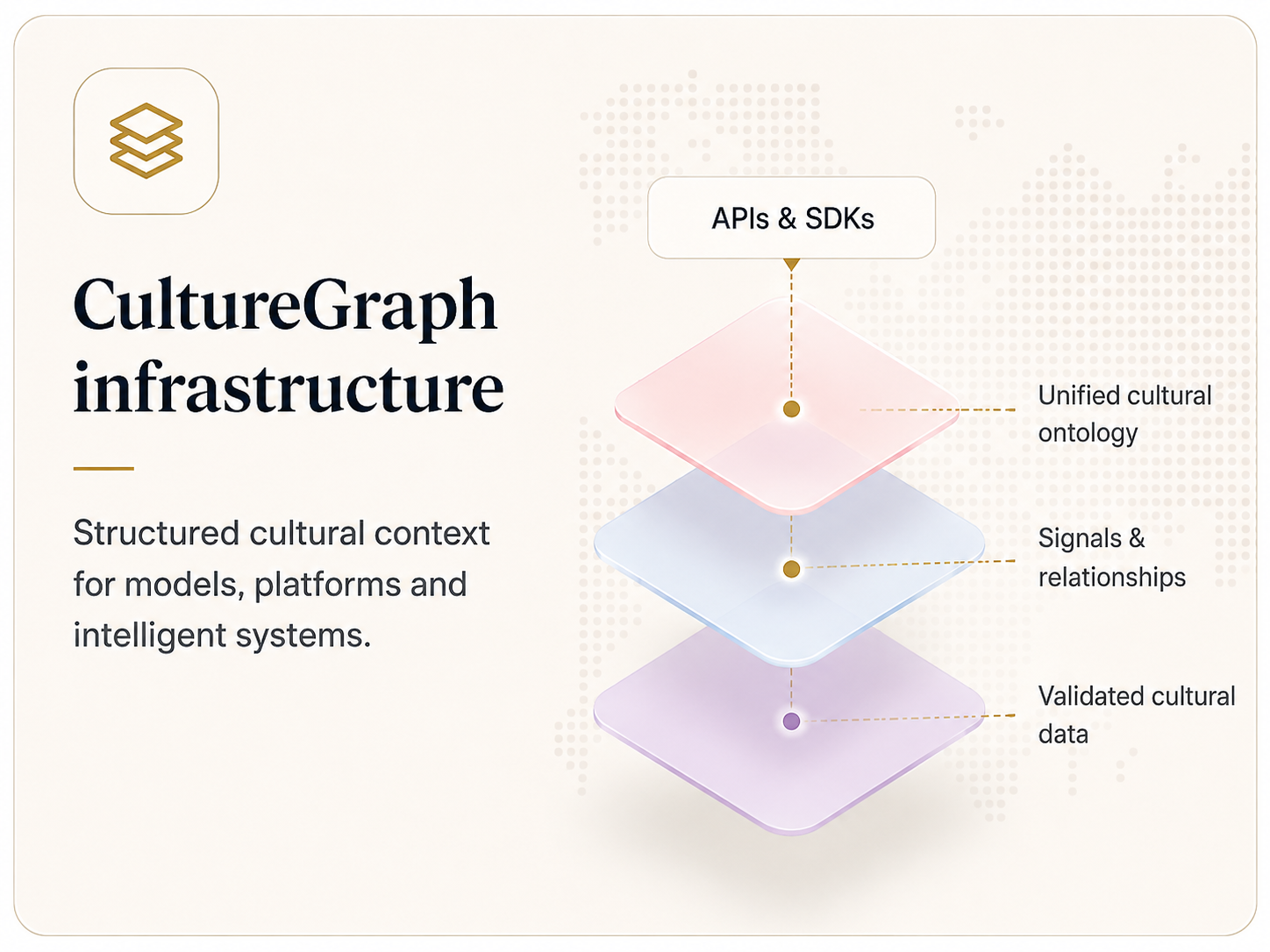 CultureGraph infrastructure

Structured cultural context for models, platforms and intelligent systems.

APIs & SDKs

Unified cultural ontology

Signals & relationships

Validated cultural data